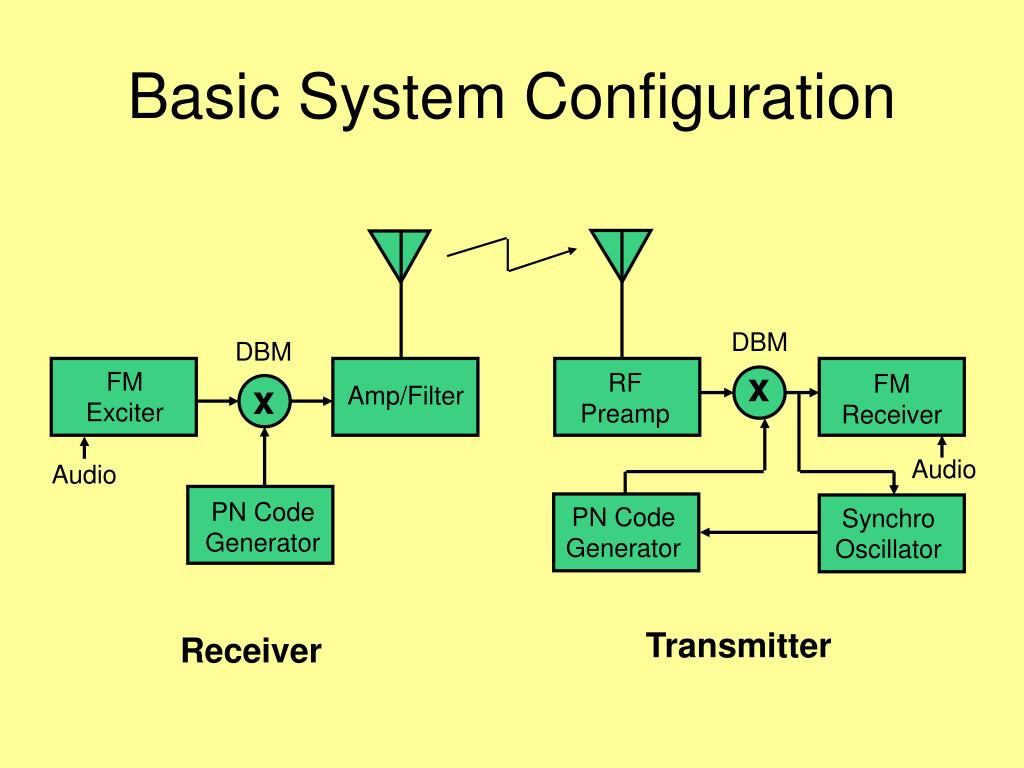 Basic System Configuration

DBM

FM Exciter

X

Amp/Filter

Audio

PN Code Generator

Receiver

DBM

RF Preamp

X

FM Receiver

Audio

PN Code Generator

Synchro Oscillator

Transmitter